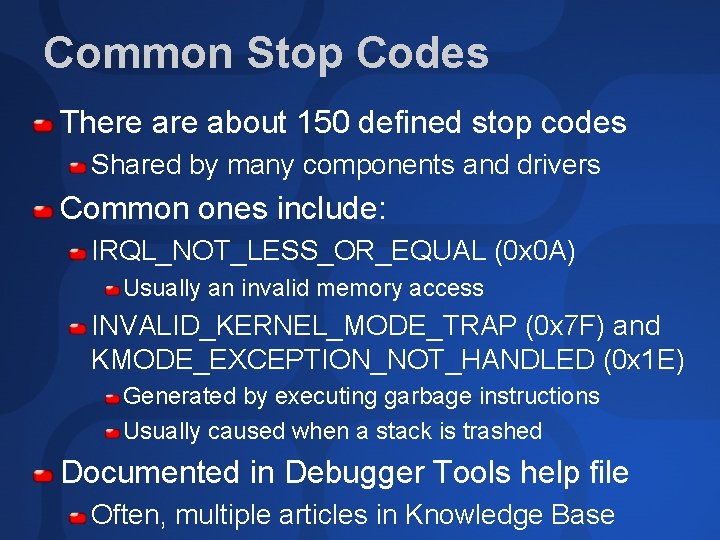 Common Stop Codes

There are about 150 defined stop codes

Shared by many components and drivers

Common ones include:

IRQL_NOT_LESS_OR_EQUAL (0x0A)

Usually an invalid memory access

INVALID_KERNEL_MODE_TRAP (0x7F) and KMODE_EXCEPTION_NOT_HANDLED (0x1E)

Generated by executing garbage instructions

Usually caused when a stack is trashed

Documented in Debugger Tools help file

Often, multiple articles in Knowledge Base